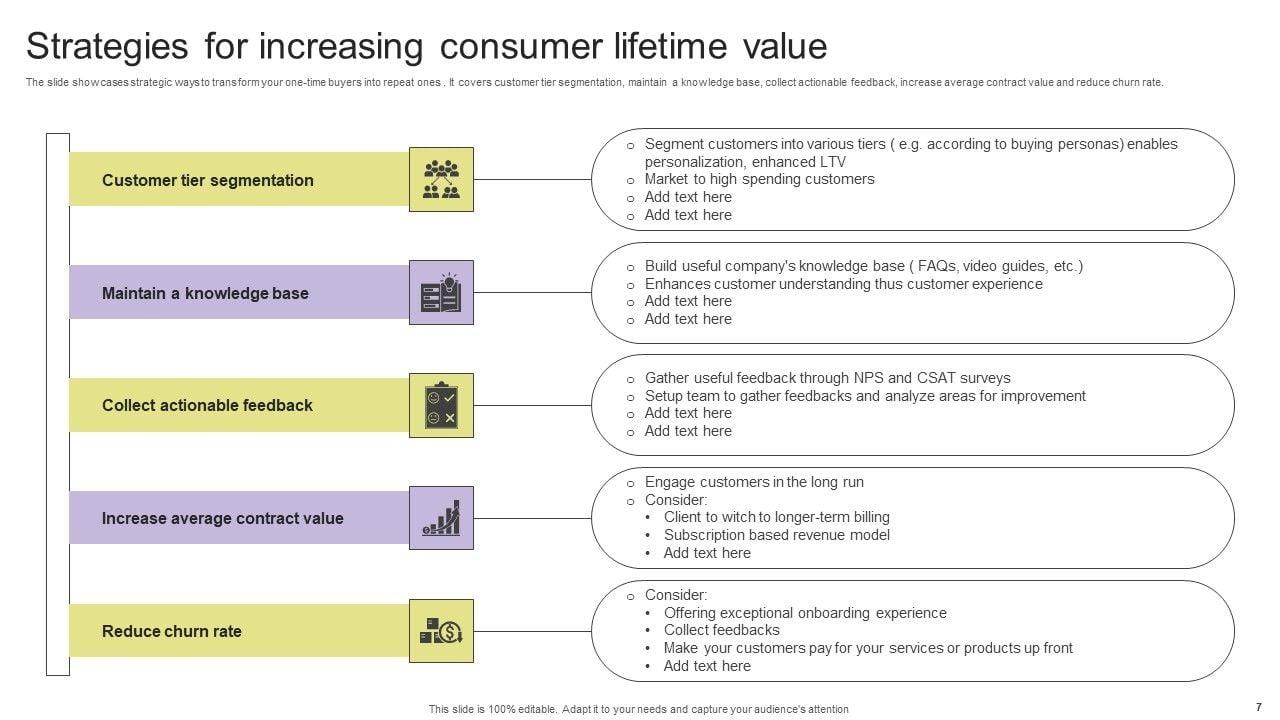 Strategies for increasing consumer lifetime value

The slide showcases strategic ways to transform your one-time buyers into repeat ones . It covers customer tier segmentation, maintain a knowledge base, collect actionable feedback, increase average contract value and reduce churn rate.

Customer tier segmentation

- Segment customers into various tiers ( e.g. according to buying personas) enables personalization, enhanced LTV
- Market to high spending customers
- Add text here
- Add text here

Maintain a knowledge base

- Build useful company's knowledge base ( FAQs, video guides, etc.)
- Enhances customer understanding thus customer experience
- Add text here
- Add text here

Collect actionable feedback

- Gather useful feedback through NPS and CSAT surveys
- Setup team to gather feedbacks and analyze areas for improvement
- Add text here
- Add text here

Increase average contract value

- Engage customers in the long run
- Consider:
  - Client to witch to longer-term billing
  - Subscription based revenue model
  - Add text here

Reduce churn rate

- Consider:
  - Offering exceptional onboarding experience
  - Collect feedbacks
  - Make your customers pay for your services or products up front
  - Add text here

This slide is 100% editable. Adapt it to your needs and capture your audience's attention

7